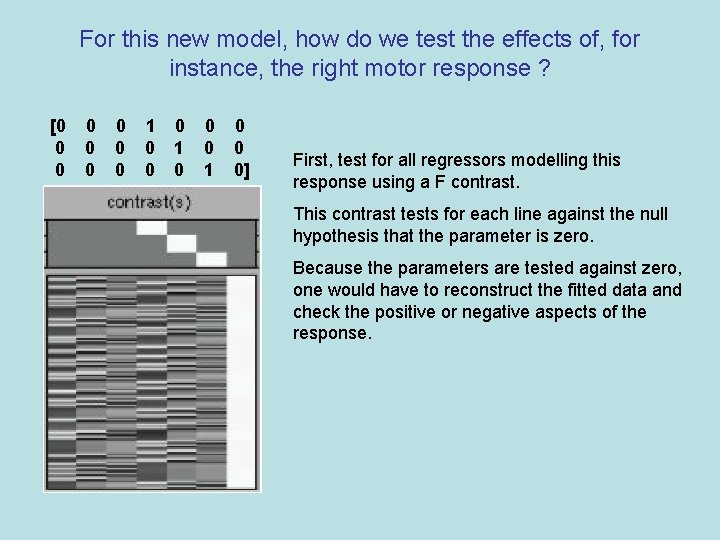 For this new model, how do we test the effects of, for instance, the right motor response ?

[0 0 0 1 0 0 0
0 0 0 0 1 0 0
0 0 0 0 0 1 0]

contrast(s)

First, test for all regressors modelling this response using a F contrast.

This contrast tests for each line against the null hypothesis that the parameter is zero.

Because the parameters are tested against zero, one would have to reconstruct the fitted data and check the positive or negative aspects of the response.